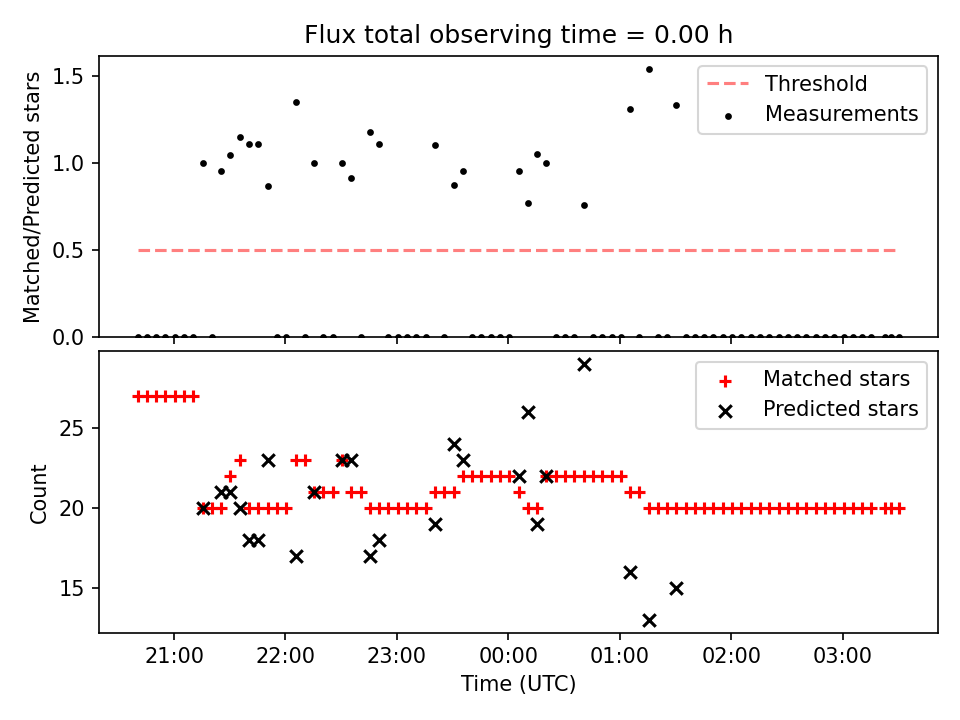 Flux total observing time = 0.00 h

Matched/Predicted stars

1.5
1.0
0.5
0.0

Threshold
Measurements

Count

25
20
15

Matched stars
Predicted stars

21:00
22:00
23:00
00:00
01:00
02:00
03:00

Time (UTC)